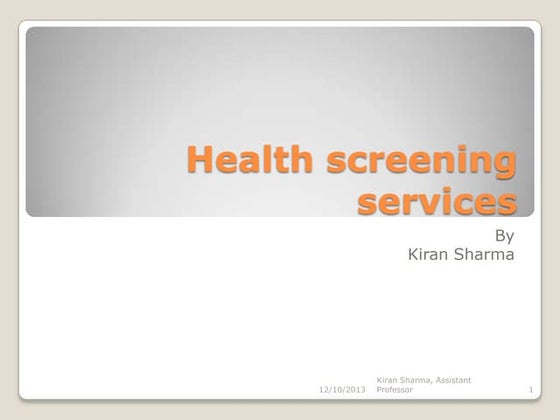 Health screening services

By
Kiran Sharma

12/10/2013 Kiran Sharma, Assistant Professor 1